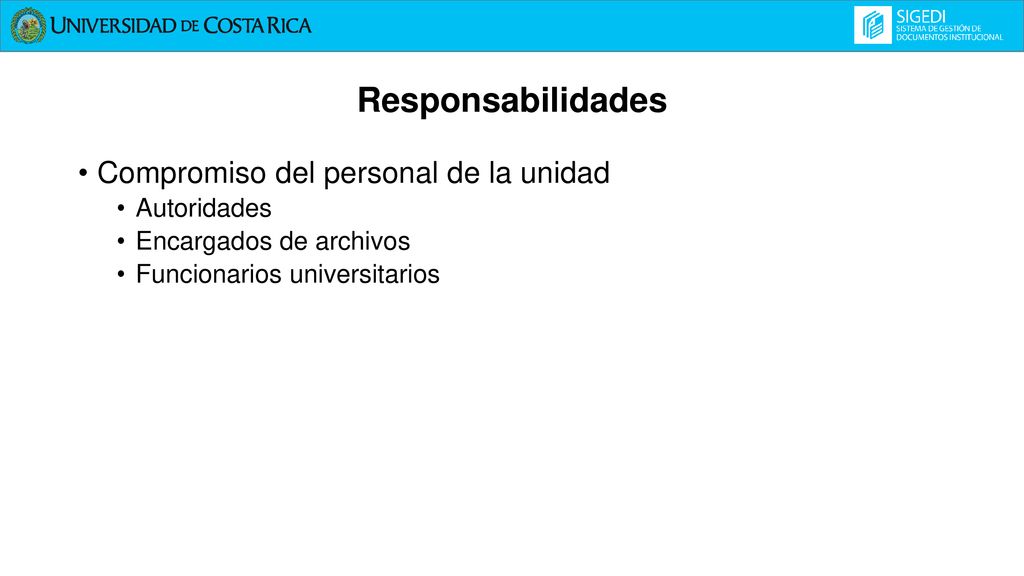 UNIVERSIDAD DE COSTA RICA

SIGEDI
SISTEMA DE GESTIÓN DE DOCUMENTOS INSTITUCIONAL

Responsabilidades

• Compromiso del personal de la unidad
  • Autoridades
  • Encargados de archivos
  • Funcionarios universitarios